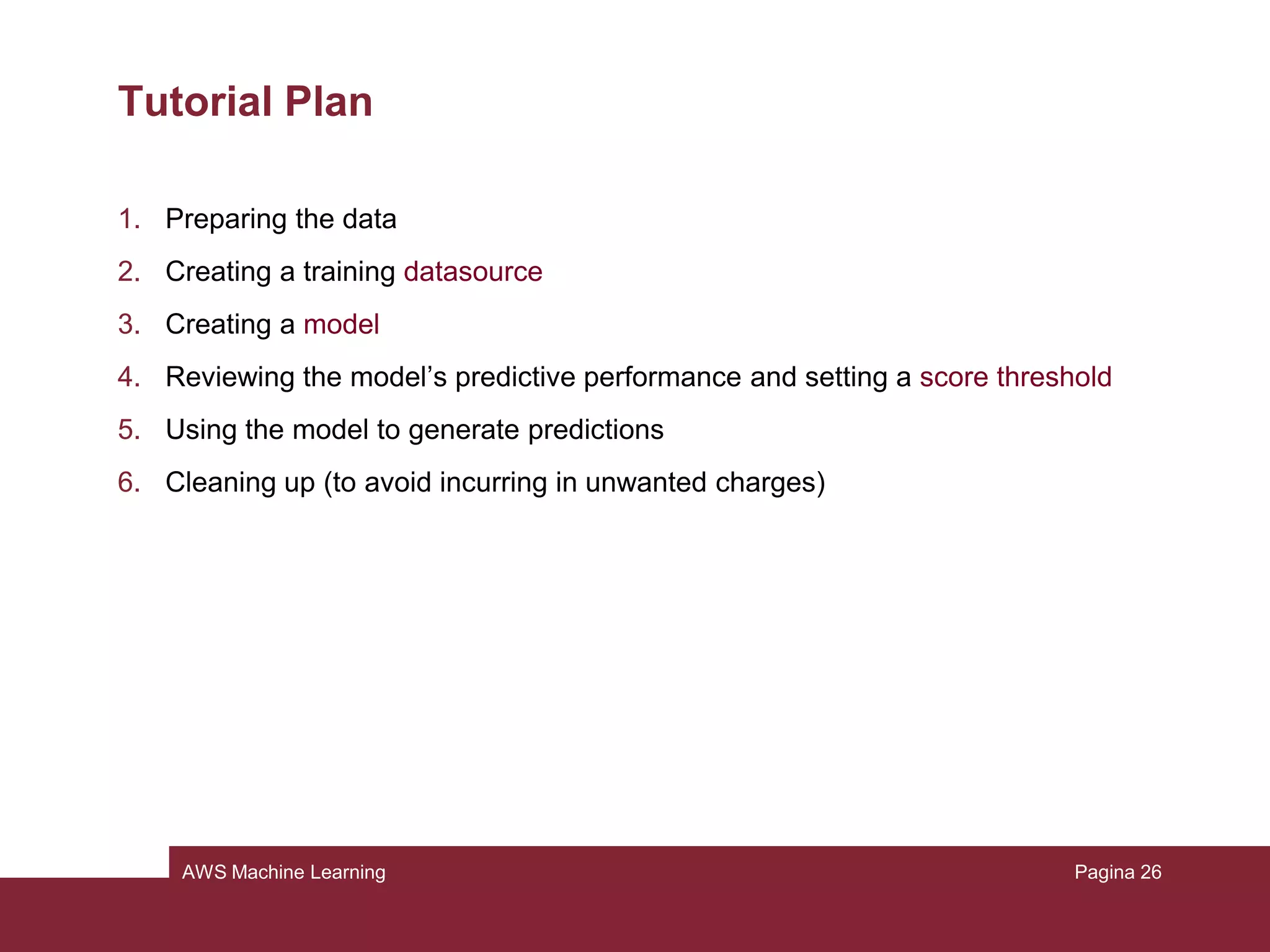 Tutorial Plan

1. Preparing the data
2. Creating a training datasource
3. Creating a model
4. Reviewing the model’s predictive performance and setting a score threshold
5. Using the model to generate predictions
6. Cleaning up (to avoid incurring in unwanted charges)

AWS Machine Learning

Pagina 26